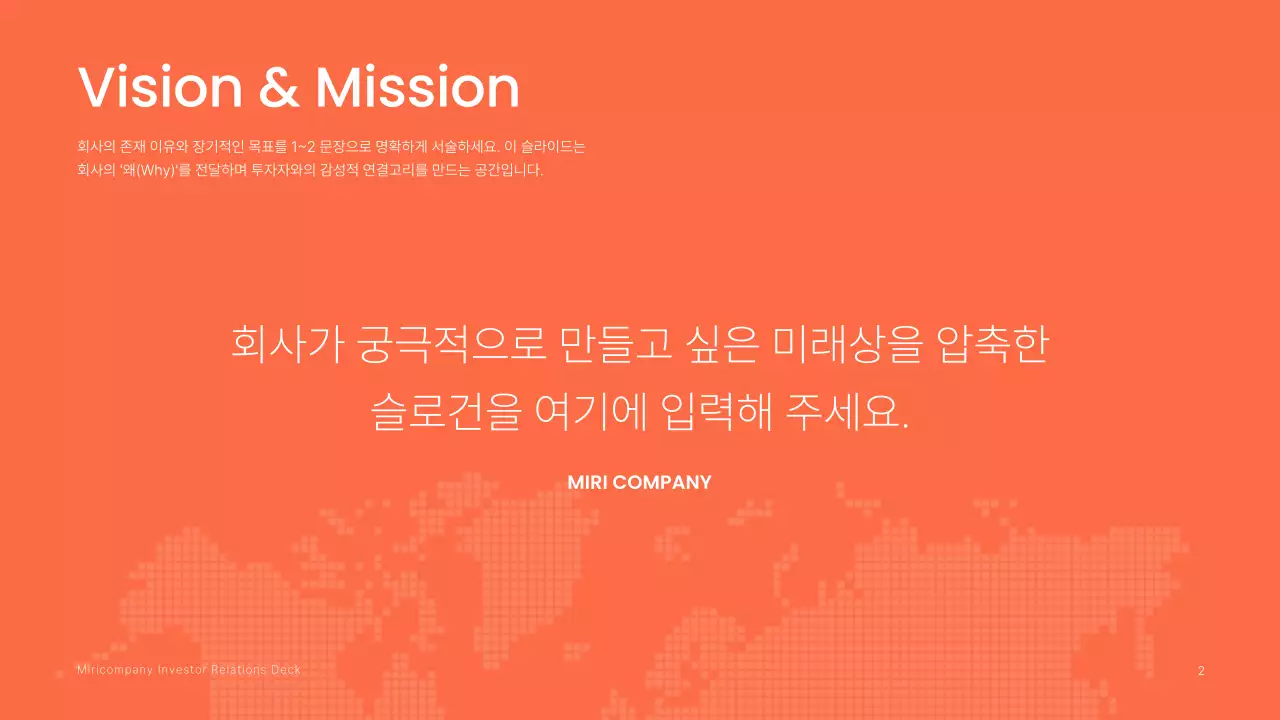 Vision & Mission

회사의 존재 이유와 장기적인 목표를 1~2 문장으로 명확하게 서술하세요. 이 슬라이드는 회사의 '왜(Why)'를 전달하며 투자자와의 감성적 연결고리를 만드는 공간입니다.

회사가 궁극적으로 만들고 싶은 미래상을 압축한 슬로건을 여기에 입력해 주세요.

MIRI COMPANY

Miricompany Investor Relations Deck

2